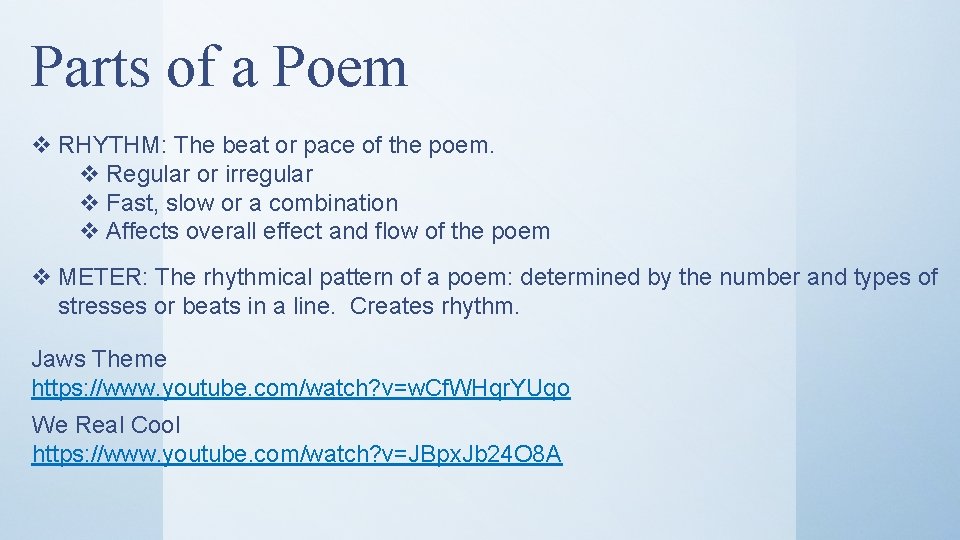 Parts of a Poem

❖ RHYTHM: The beat or pace of the poem.
❖ Regular or irregular
❖ Fast, slow or a combination
❖ Affects overall effect and flow of the poem

❖ METER: The rhythmical pattern of a poem: determined by the number and types of stresses or beats in a line. Creates rhythm.

Jaws Theme
https://www.youtube.com/watch?v=wCfWHqrYUqo
We Real Cool
https://www.youtube.com/watch?v=JBpxJb24O8A